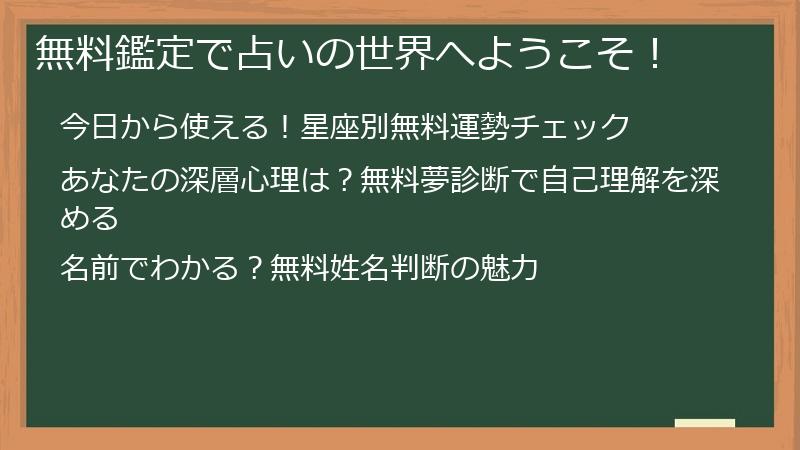 無料鑑定で占いの世界へようこそ！

今日から使える！星座別無料運勢チェック

あなたの深層心理は？無料夢診断で自己理解を深める

名前でわかる？無料姓名判断の魅力